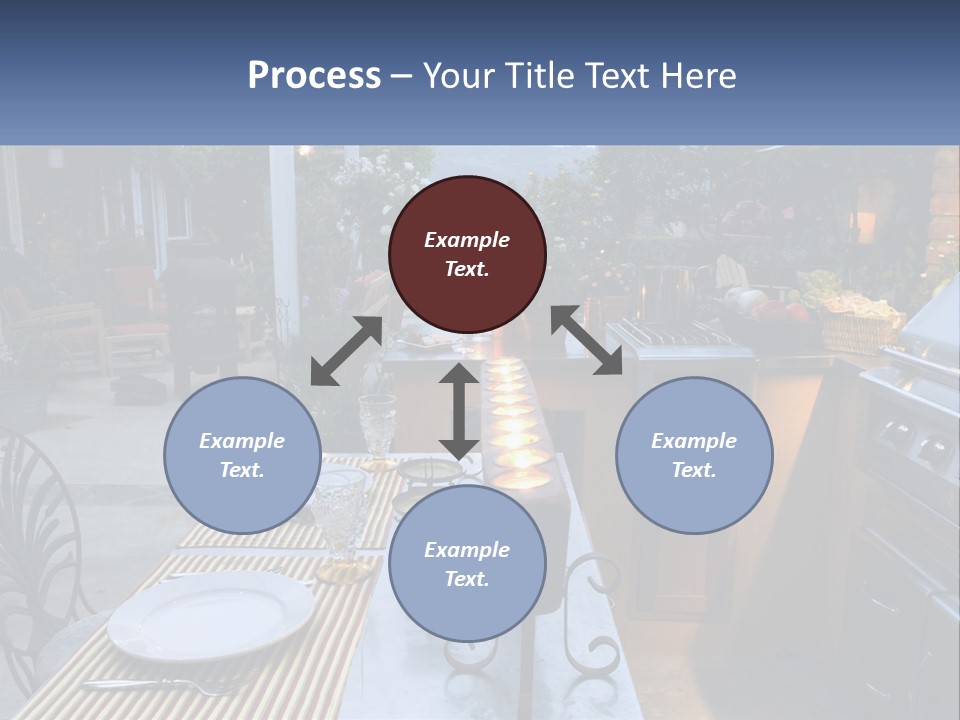 Process – Your Title Text Here

Example Text.

Example Text.

Example Text.

Example Text.